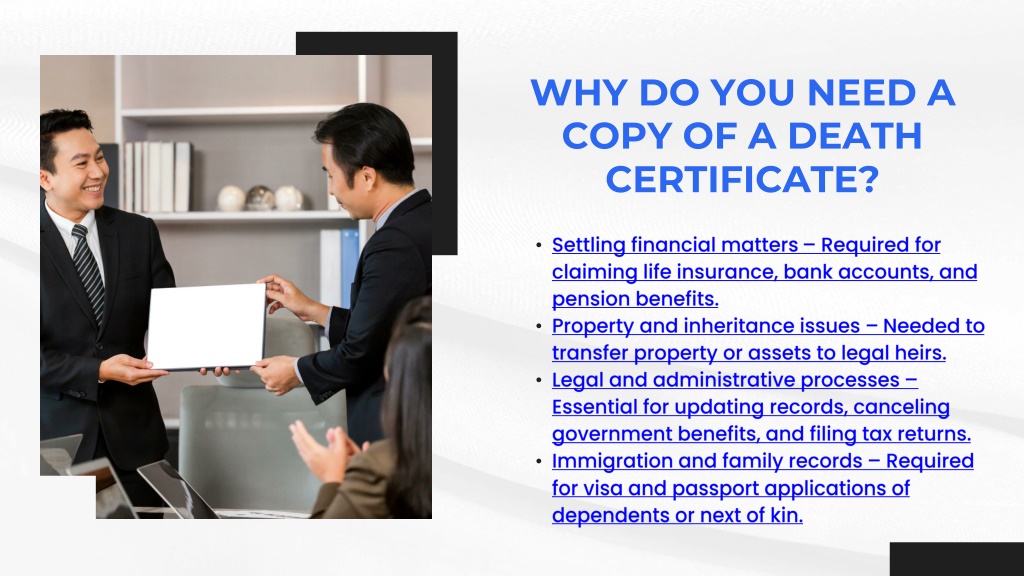 WHY DO YOU NEED A COPY OF A DEATH CERTIFICATE?

• Settling financial matters – Required for claiming life insurance, bank accounts, and pension benefits.
• Property and inheritance issues – Needed to transfer property or assets to legal heirs.
• Legal and administrative processes – Essential for updating records, canceling government benefits, and filing tax returns.
• Immigration and family records – Required for visa and passport applications of dependents or next of kin.